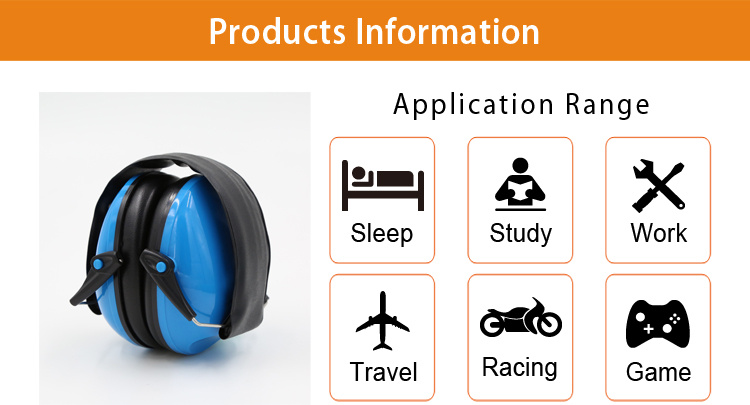 Products Information

Application Range

Sleep

Study

Work

Travel

Racing

Game